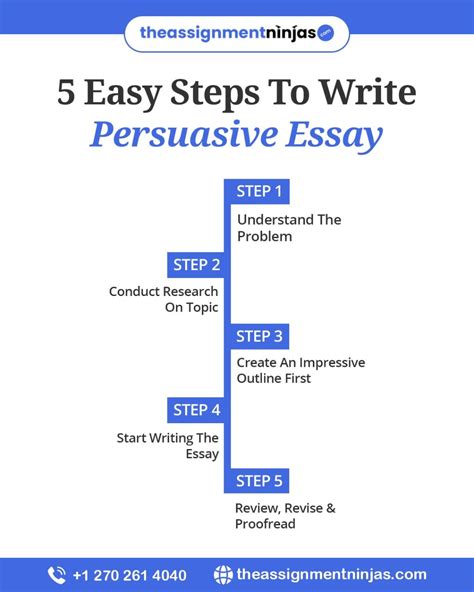 theassignmentninjas.com

5 Easy Steps To Write
Persuasive Essay

STEP 1
Understand The Problem

STEP 2
Conduct Research On Topic

STEP 3
Create An Impressive Outline First

STEP 4
Start Writing The Essay

STEP 5
Review, Revise & Proofread

+1 270 261 4040 theassignmentninjas.com